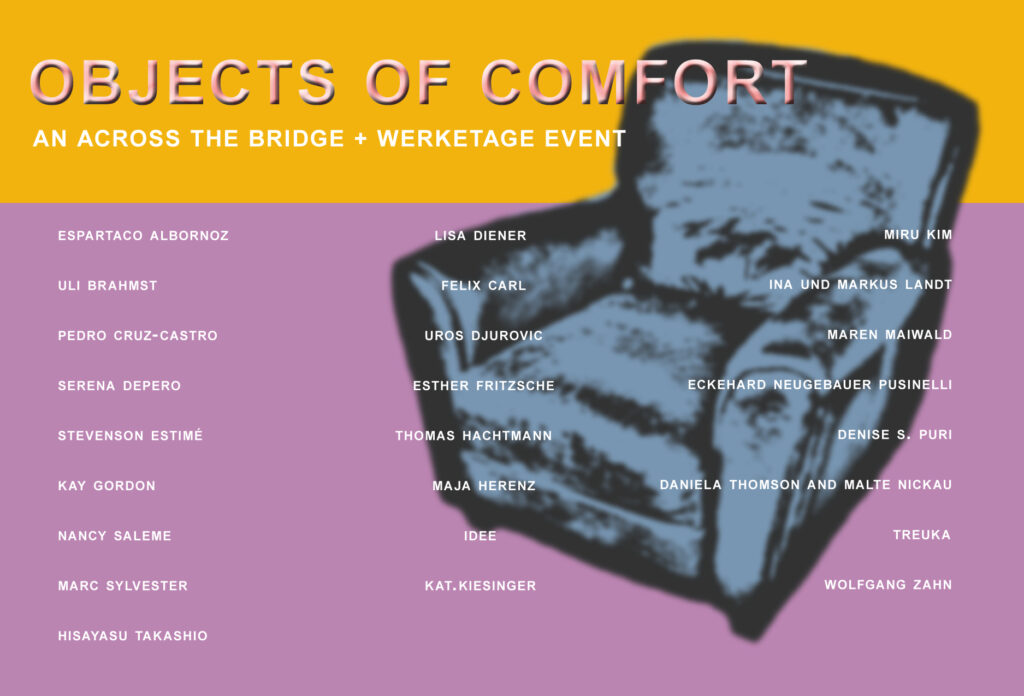 OBJECTS OF COMFORT

AN ACROSS THE BRIDGE + WERKETAGE EVENT

ESPARTACO ALBORNOZ

ULI BRAHMST

PEDRO CRUZ-CASTRO

SERENA DEPERO

STEVENSON ESTIMÉ

KAY GORDON

NANCY SALEME

MARC SYLVESTER

HISAYASU TAKASHIO

LISA DIENER

FELIX CARL

UROS DJUROVIC

ESTHER FRITZSCHE

THOMAS HACHTMANN

MAJA HERENZ

IDEE

KAT.KIESINGER

MIRU KIM

INA UND MARKUS LANDT

MAREN MAIWALD

ECKEHARD NEUGEBAUER PUSINELLI

DENISE S. PURI

DANIELA THOMSON AND MALTE NICKAU

TREUKA

WOLFGANG ZAHN